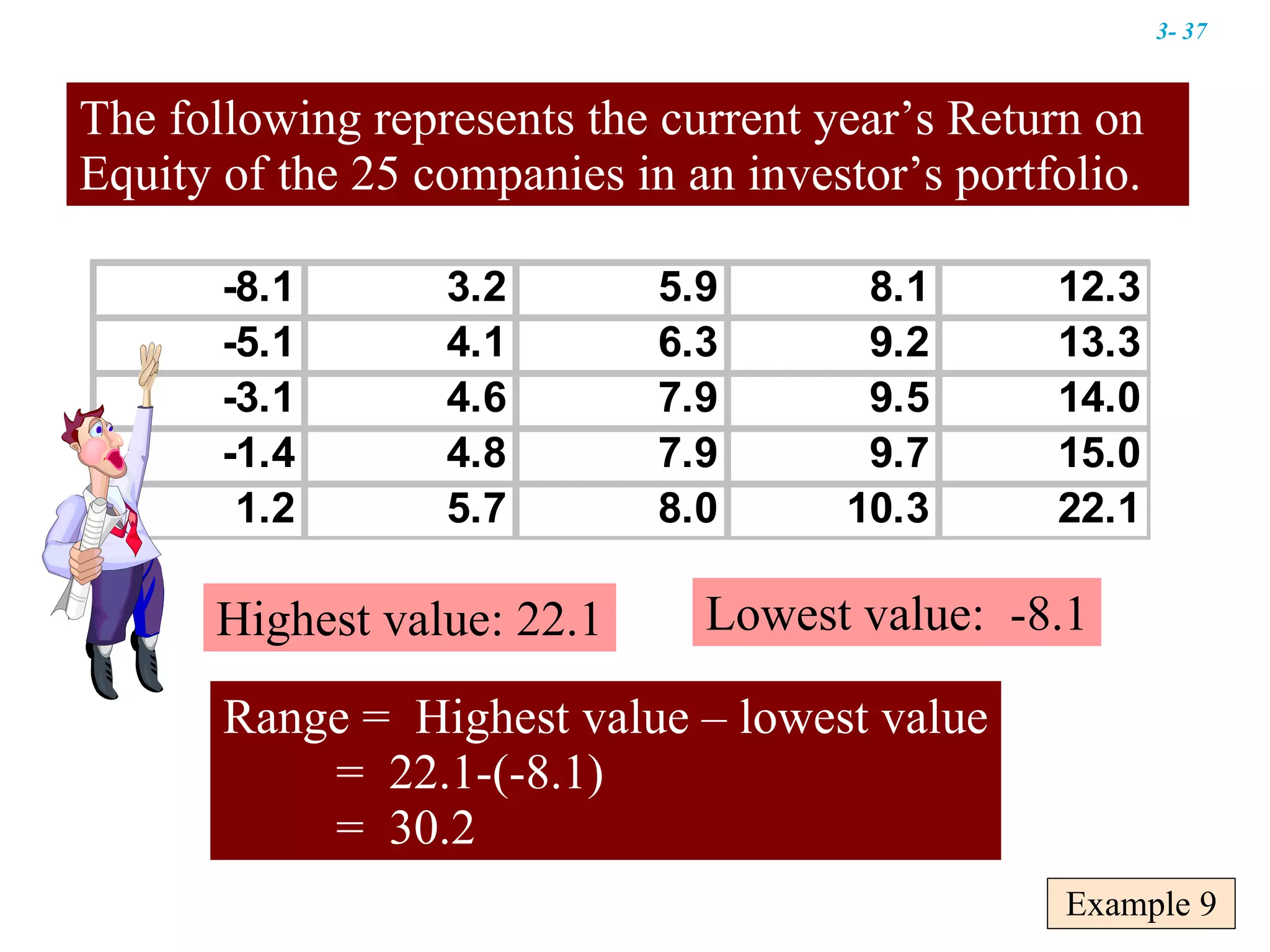 3- 37

The following represents the current year’s Return on Equity of the 25 companies in an investor’s portfolio.

| | | | | |
|---|---|---|---|---|
| -8.1 | 3.2 | 5.9 | 8.1 | 12.3 |
| -5.1 | 4.1 | 6.3 | 9.2 | 13.3 |
| -3.1 | 4.6 | 7.9 | 9.5 | 14.0 |
| -1.4 | 4.8 | 7.9 | 9.7 | 15.0 |
| 1.2 | 5.7 | 8.0 | 10.3 | 22.1 |

Highest value: 22.1

Lowest value: -8.1

Range = Highest value – lowest value
= 22.1-(-8.1)
= 30.2

Example 9